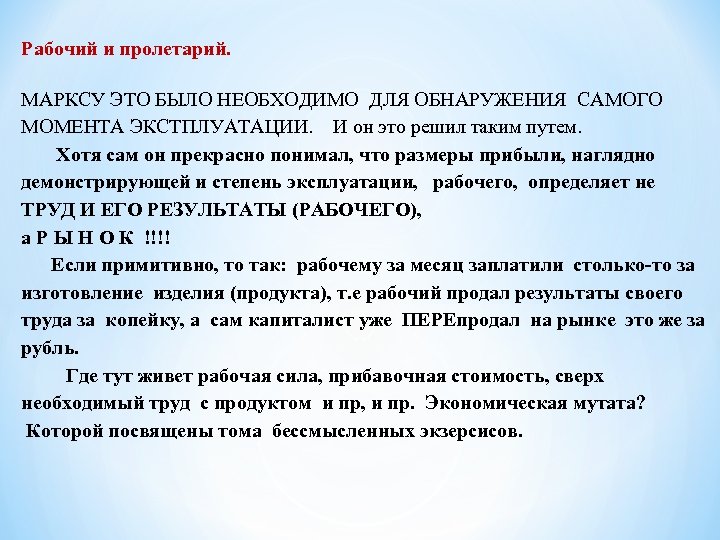 Рабочий и пролетарий.

МАРКСУ ЭТО БЫЛО НЕОБХОДИМО ДЛЯ ОБНАРУЖЕНИЯ САМОГО МОМЕНТА ЭКСТПЛУАТАЦИИ. И он это решил таким путем.

Хотя сам он прекрасно понимал, что размеры прибыли, наглядно демонстрирующей и степень эксплуатации, рабочего, определяет не ТРУД И ЕГО РЕЗУЛЬТАТЫ (РАБОЧЕГО),
а Р Ы Н О К !!!!

Если примитивно, то так: рабочему за месяц заплатили столько-то за изготовление изделия (продукта), т.е рабочий продал результаты своего труда за копейку, а сам капиталист уже ПЕРЕпродал на рынке это же за рубль.

Где тут живет рабочая сила, прибавочная стоимость, сверх необходимый труд с продуктом и пр, и пр. Экономическая мутата? Которой посвящены тома бессмысленных экзерсисов.